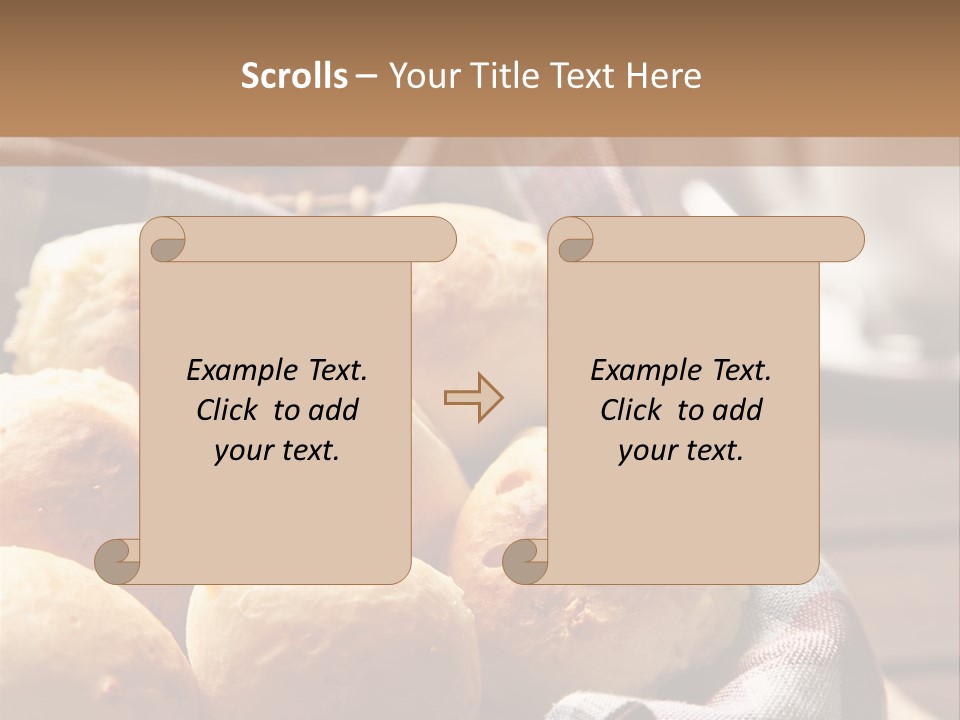 Scrolls – Your Title Text Here

Example Text. Click to add your text.

Example Text. Click to add your text.